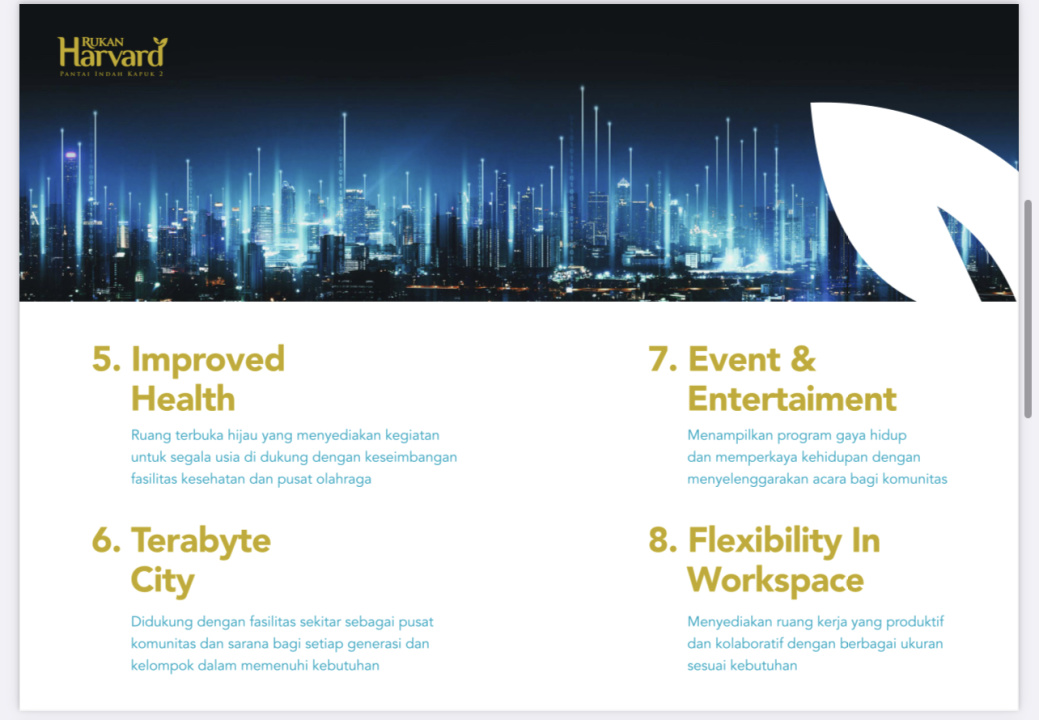 RUKAN
Harvard
PANTAI INDAH KAPUK 2

5. Improved Health

Ruang terbuka hijau yang menyediakan kegiatan untuk segala usia di dukung dengan keseimbangan fasilitas kesehatan dan pusat olahraga

6. Terabyte City

Didukung dengan fasilitas sekitar sebagai pusat komunitas dan sarana bagi setiap generasi dan kelompok dalam memenuhi kebutuhan

7. Event & Entertaiment

Menampilkan program gaya hidup dan memperkaya kehidupan dengan menyelenggarakan acara bagi komunitas

8. Flexibility In Workspace

Menyediakan ruang kerja yang produktif dan kolaboratif dengan berbagai ukuran sesuai kebutuhan